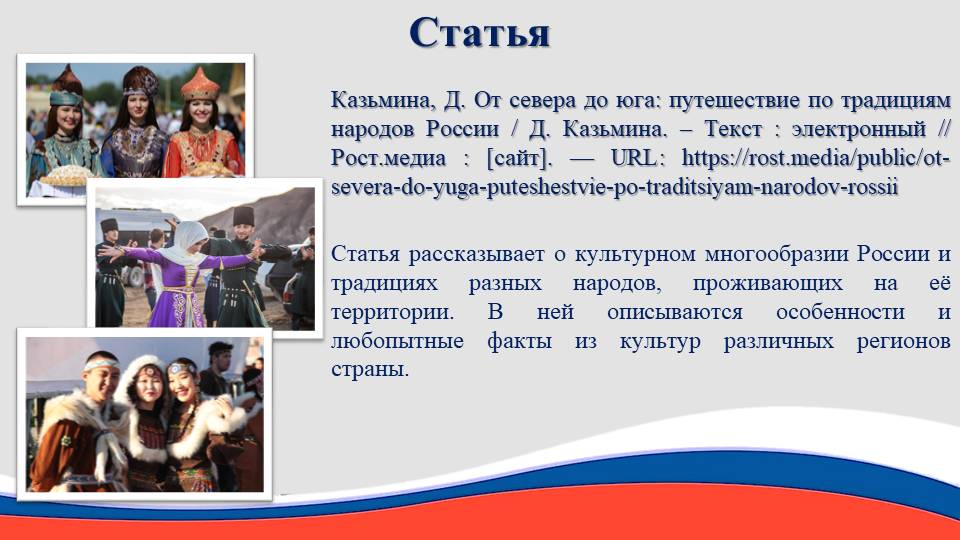 Статья

Казьмина, Д. От севера до юга: путешествие по традициям народов России / Д. Казьмина. – Текст : электронный // Рост.медиа : [сайт]. — URL: https://rost.media/public/ot-severa-do-yuga-puteshestvie-po-traditsiyam-narodov-rossii

Статья рассказывает о культурном многообразии России и традициях разных народов, проживающих на её территории. В ней описываются особенности и любопытные факты из культур различных регионов страны.